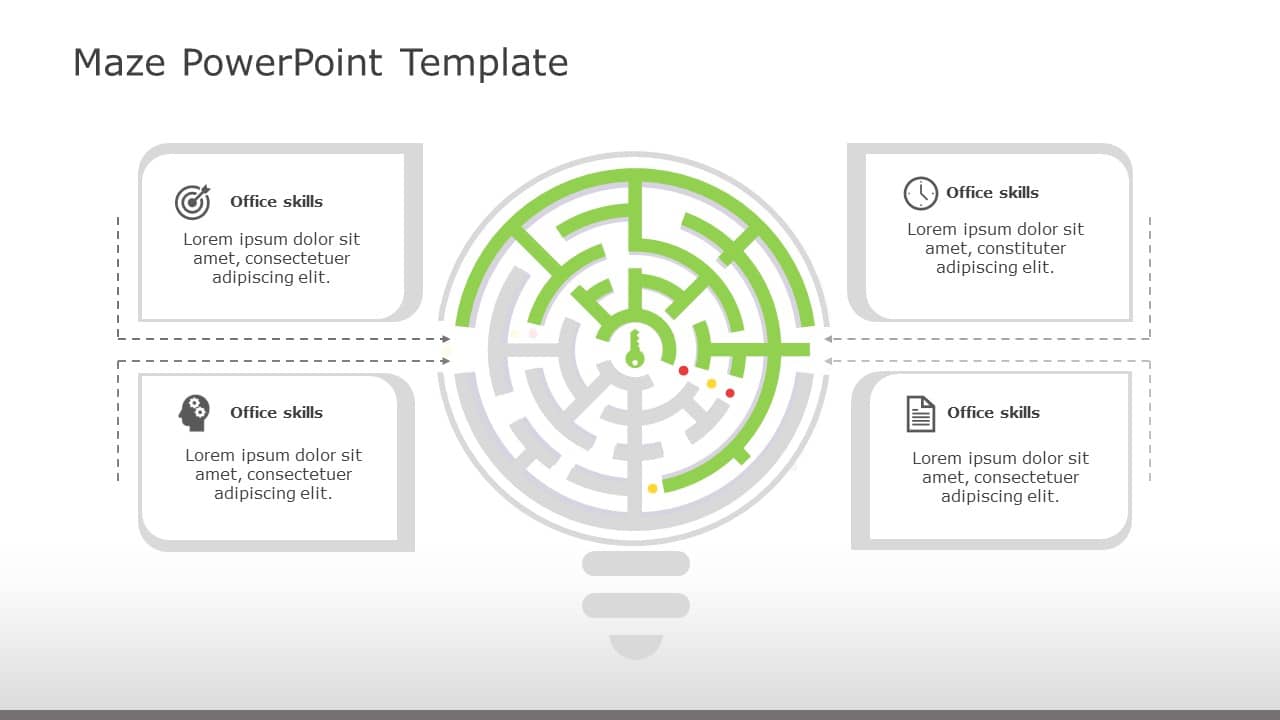 Maze PowerPoint Template

Office skills

Lorem ipsum dolor sit amet, consectetuer adipiscing elit.

Office skills

Lorem ipsum dolor sit amet, consectetuer adipiscing elit.

Office skills

Lorem ipsum dolor sit amet, constituter adipiscing elit.

Office skills

Lorem ipsum dolor sit amet, consectetuer adipiscing elit.